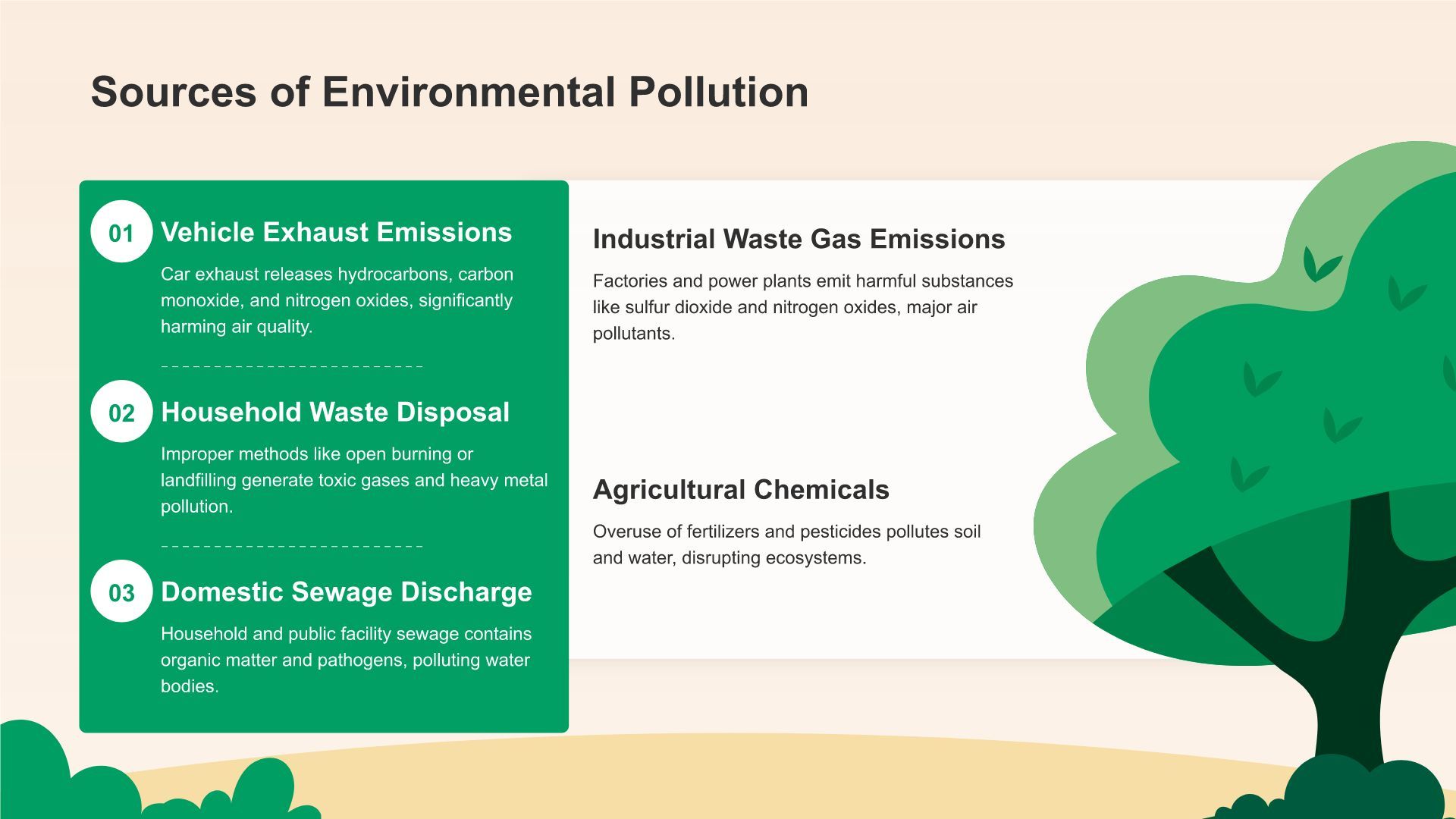 Sources of Environmental Pollution

01 Vehicle Exhaust Emissions

Car exhaust releases hydrocarbons, carbon monoxide, and nitrogen oxides, significantly harming air quality.

02 Household Waste Disposal

Improper methods like open burning or landfilling generate toxic gases and heavy metal pollution.

03 Domestic Sewage Discharge

Household and public facility sewage contains organic matter and pathogens, polluting water bodies.

Industrial Waste Gas Emissions

Factories and power plants emit harmful substances like sulfur dioxide and nitrogen oxides, major air pollutants.

Agricultural Chemicals

Overuse of fertilizers and pesticides pollutes soil and water, disrupting ecosystems.